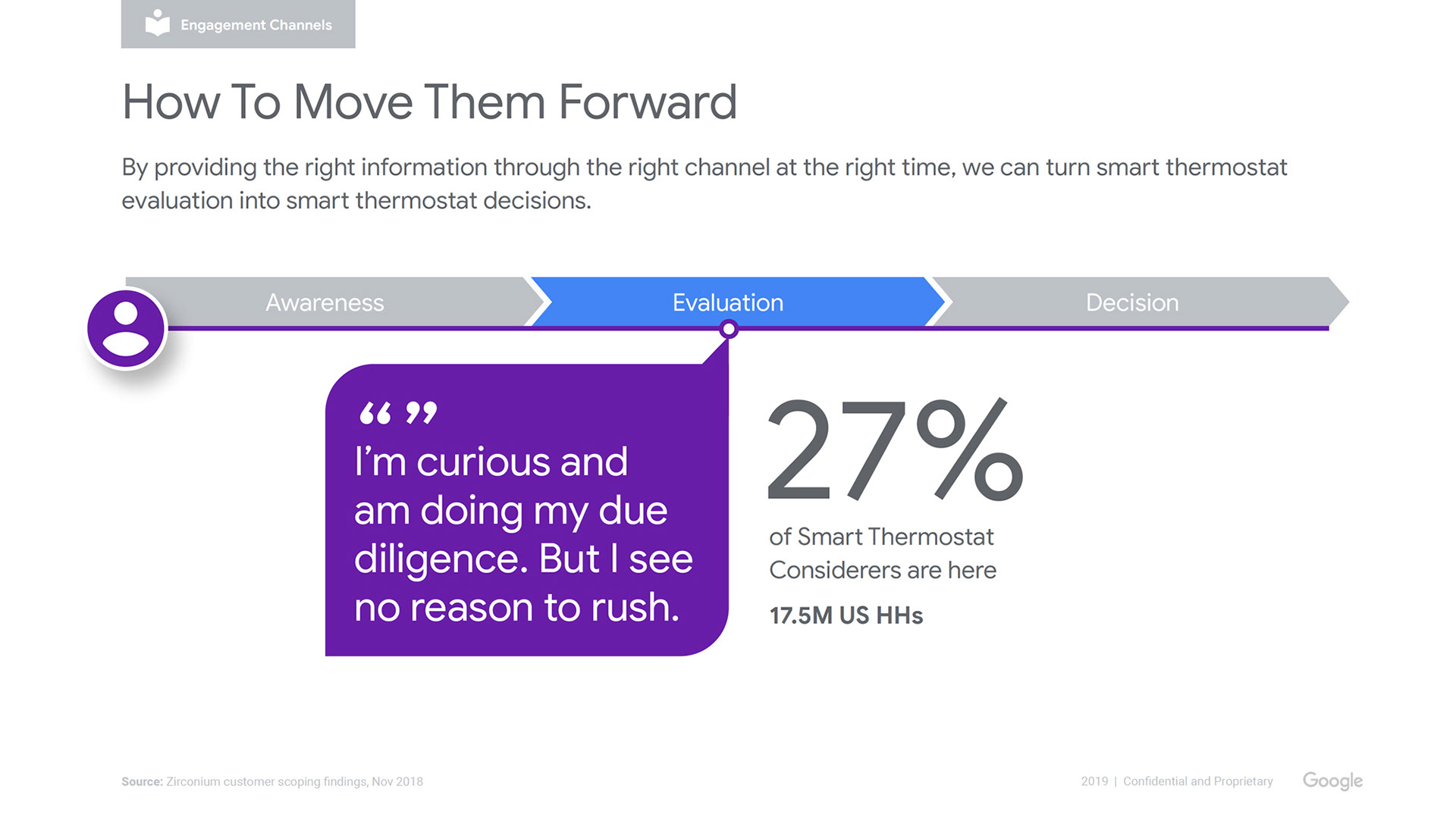 Engagement Channels

How To Move Them Forward

By providing the right information through the right channel at the right time, we can turn smart thermostat evaluation into smart thermostat decisions.

Awareness

Evaluation

Decision

“ ”

I’m curious and am doing my due diligence. But I see no reason to rush.

27%

of Smart Thermostat Considerers are here

17.5M US HHs

Source: Zirconium customer scoping findings, Nov 2018

2019 | Confidential and Proprietary

Google